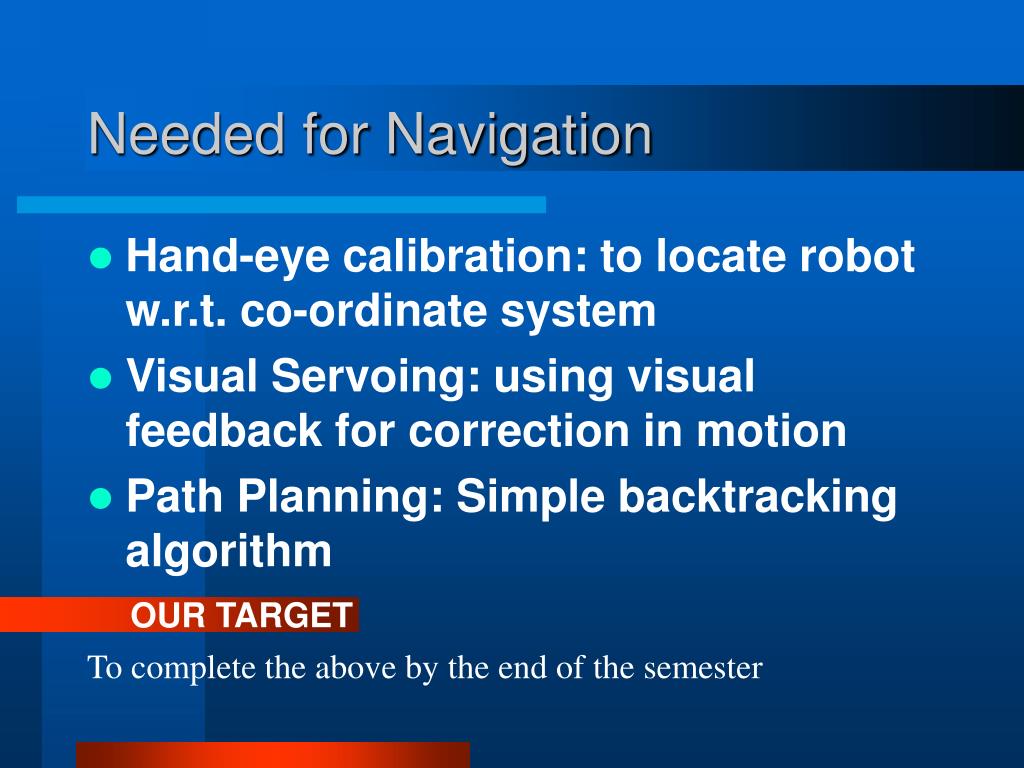 Needed for Navigation

- Hand-eye calibration: to locate robot w.r.t. co-ordinate system
- Visual Servoing: using visual feedback for correction in motion
- Path Planning: Simple backtracking algorithm

OUR TARGET

To complete the above by the end of the semester